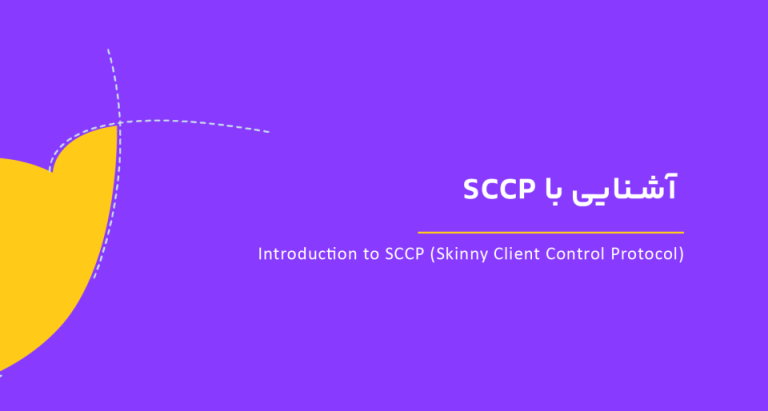 آشنایی با SCCP

Introduction to SCCP (Skinny Client Control Protocol)